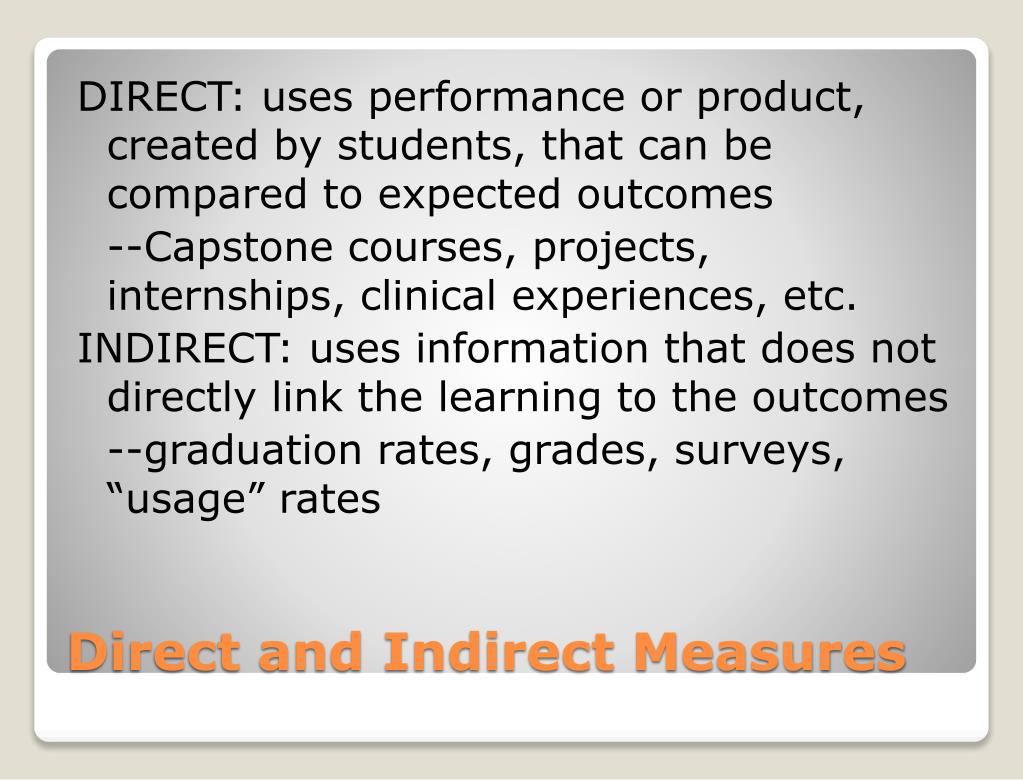 DIRECT: uses performance or product, created by students, that can be compared to expected outcomes

--Capstone courses, projects, internships, clinical experiences, etc.

INDIRECT: uses information that does not directly link the learning to the outcomes

--graduation rates, grades, surveys, “usage” rates

Direct and Indirect Measures